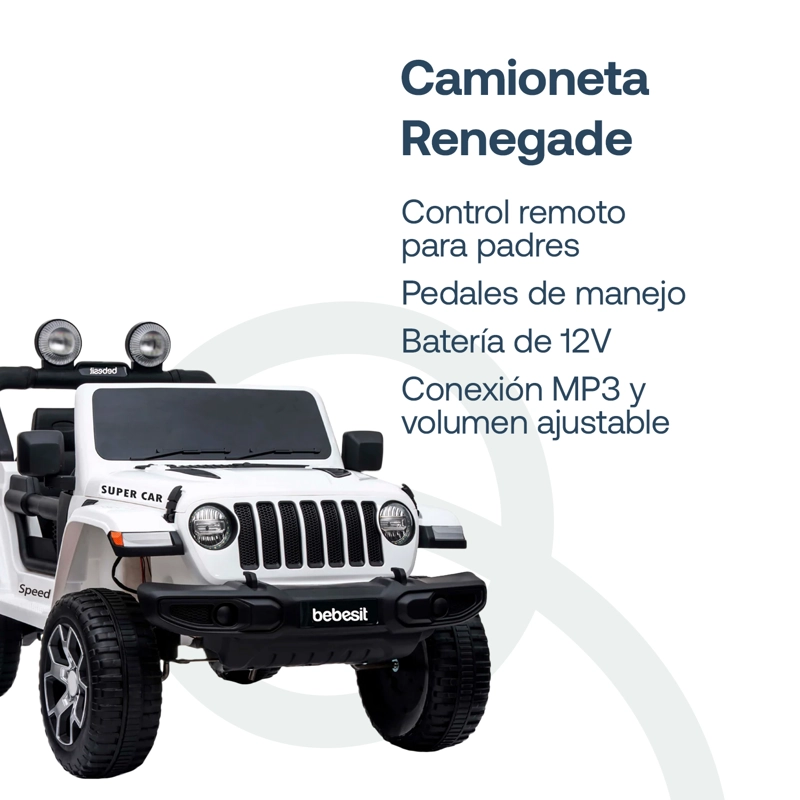 Camioneta Renegade

Control remoto para padres

Pedales de manejo

Batería de 12V

Conexión MP3 y volumen ajustable

SUPER CAR

Speed

bebesit